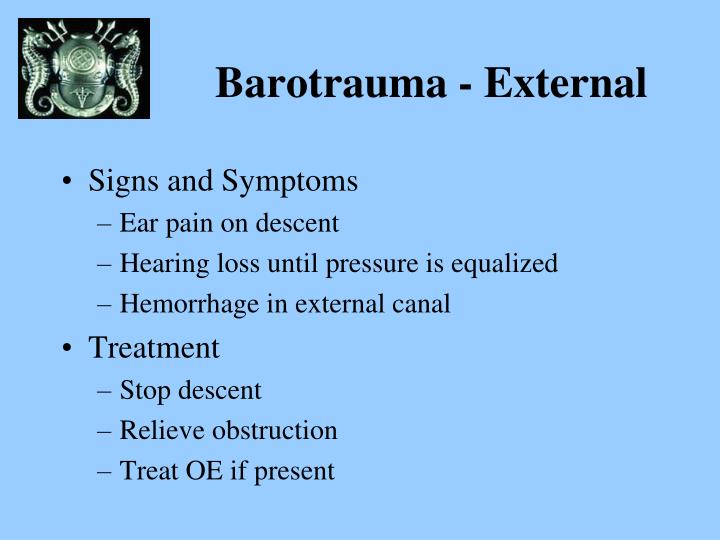 Barotrauma - External

• Signs and Symptoms
– Ear pain on descent
– Hearing loss until pressure is equalized
– Hemorrhage in external canal

• Treatment
– Stop descent
– Relieve obstruction
– Treat OE if present